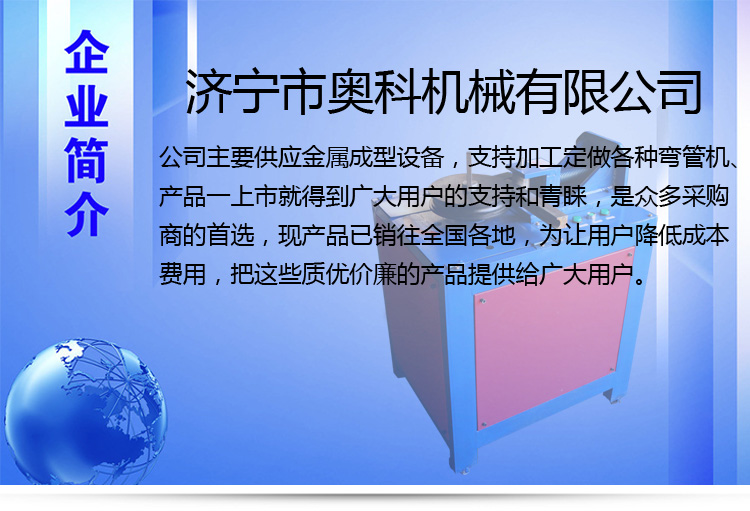 企业简介

济宁市奥科机械有限公司

公司主要供应金属成型设备，支持加工定做各种弯管机、产品一上市就得到广大用户的支持和青睐，是众多采购商的首选，现产品已销往全国各地，为让用户降低成本费用，把这些质优价廉的产品提供给广大用户。